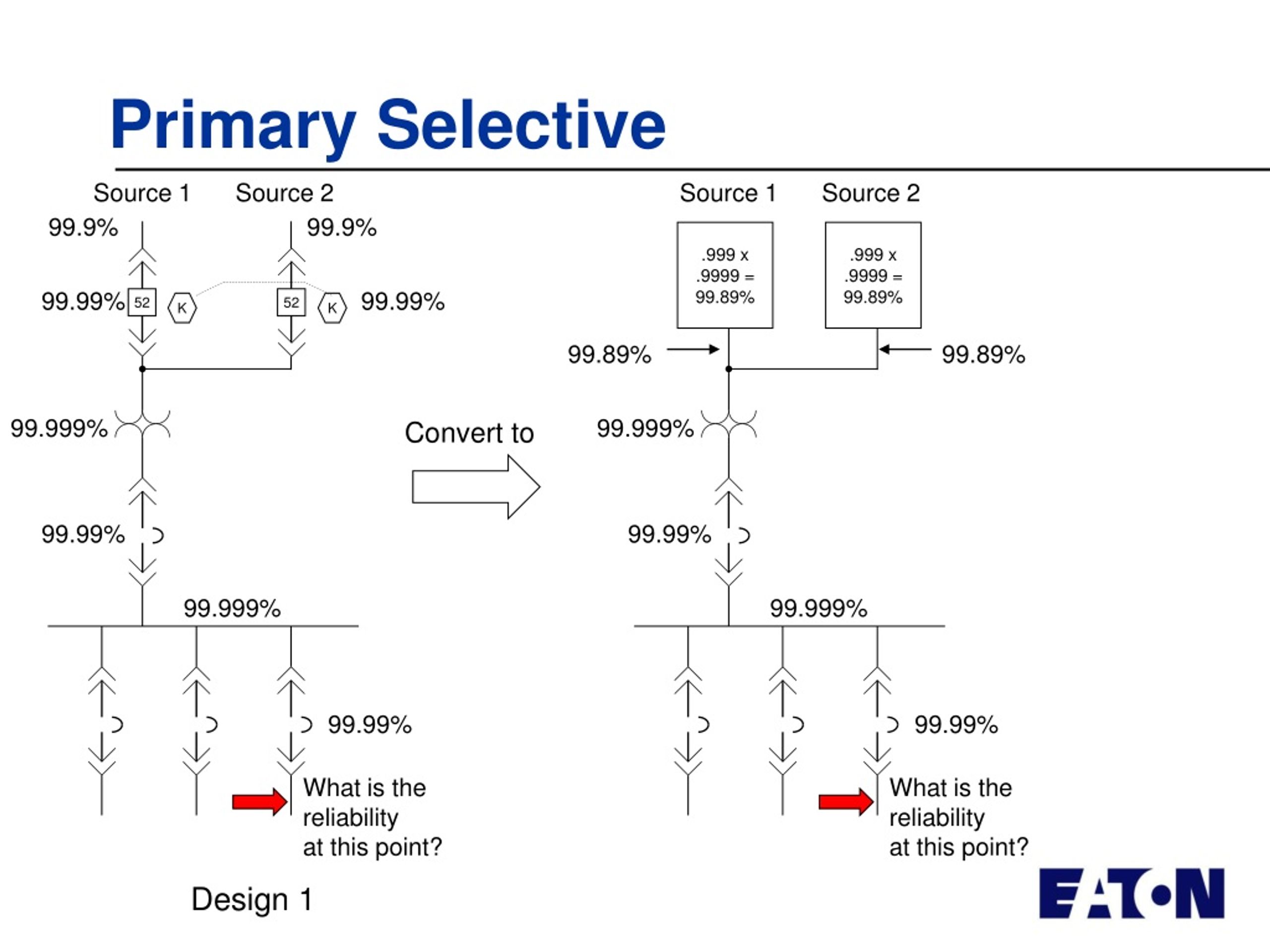 Primary Selective

Source 1
Source 2
99.9%
99.9%
99.99%
52
K
52
K
99.99%
99.999%
99.99%
99.999%
99.99%
What is the reliability at this point?

Design 1

Convert to

Source 1
Source 2
.999 x .9999 = 99.89%
.999 x .9999 = 99.89%
99.89%
99.89%
99.999%
99.99%
99.999%
99.99%
What is the reliability at this point?

EATON